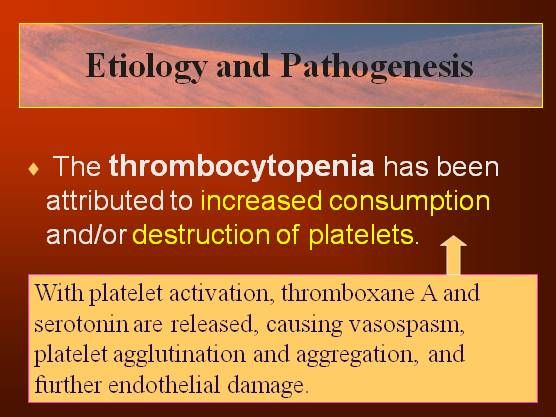 Etiology and Pathogenesis

♦ The thrombocytopenia has been attributed to increased consumption and/or destruction of platelets.

With platelet activation, thromboxane A and serotonin are released, causing vasospasm, platelet agglutination and aggregation, and further endothelial damage.